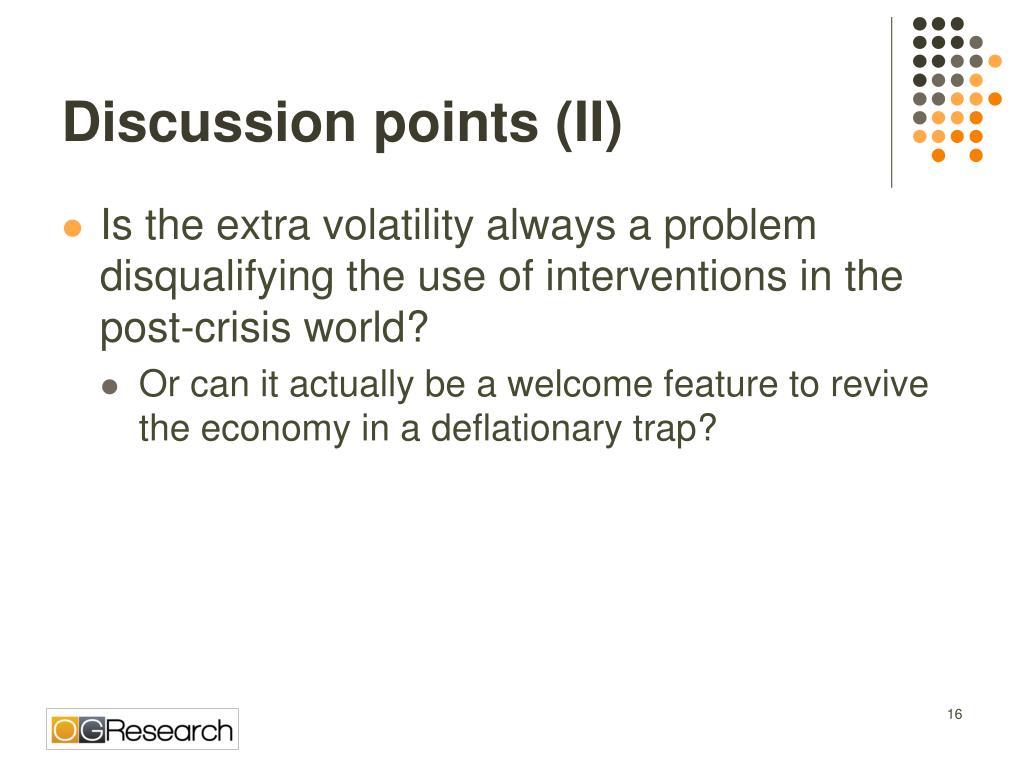 Discussion points (II)

- Is the extra volatility always a problem disqualifying the use of interventions in the post-crisis world?
  - Or can it actually be a welcome feature to revive the economy in a deflationary trap?

OGResearch

16